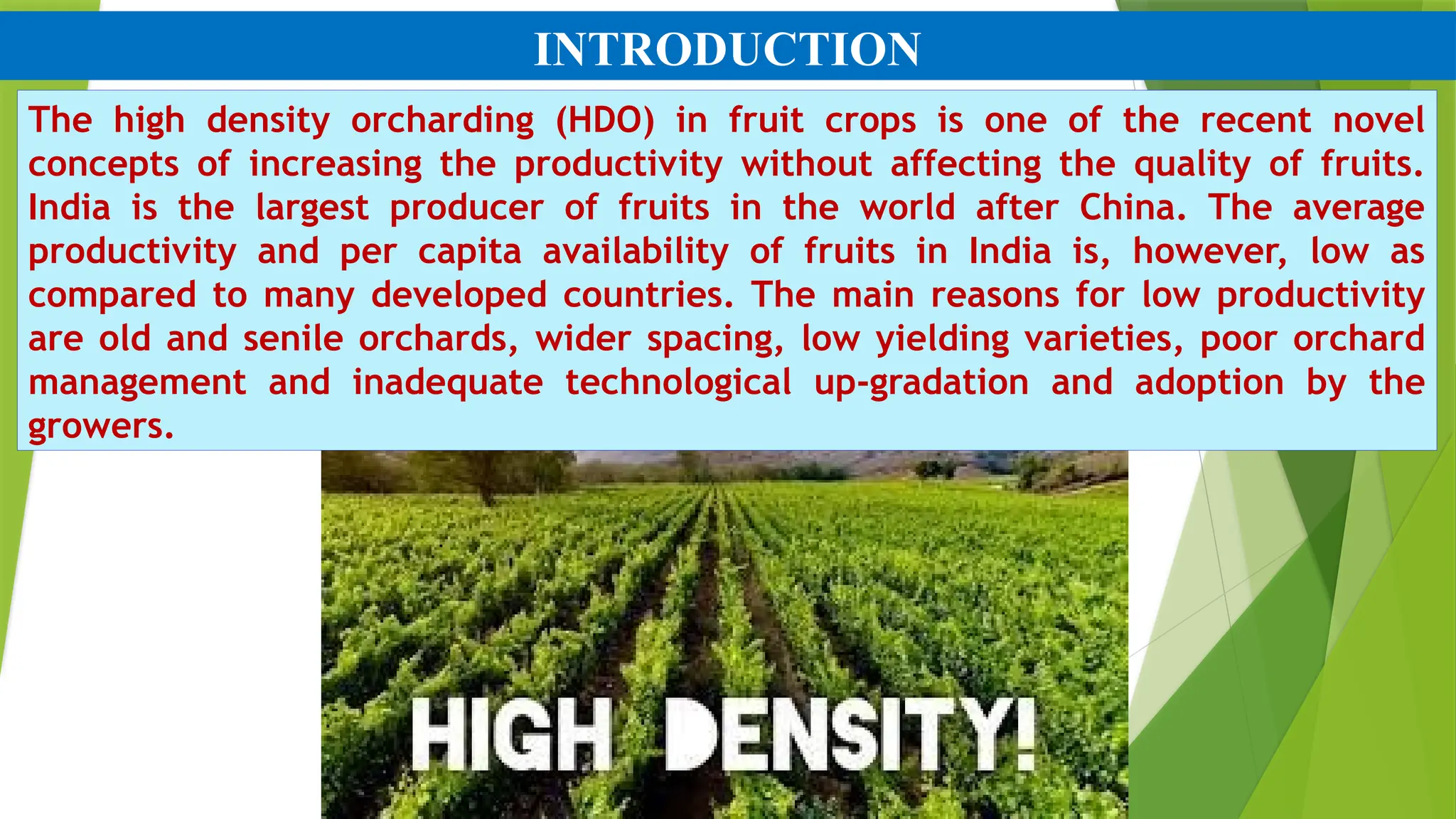 INTRODUCTION

The high density orcharding (HDO) in fruit crops is one of the recent novel concepts of increasing the productivity without affecting the quality of fruits. India is the largest producer of fruits in the world after China. The average productivity and per capita availability of fruits in India is, however, low as compared to many developed countries. The main reasons for low productivity are old and senile orchards, wider spacing, low yielding varieties, poor orchard management and inadequate technological up-gradation and adoption by the growers.

HIGH DENSITY!